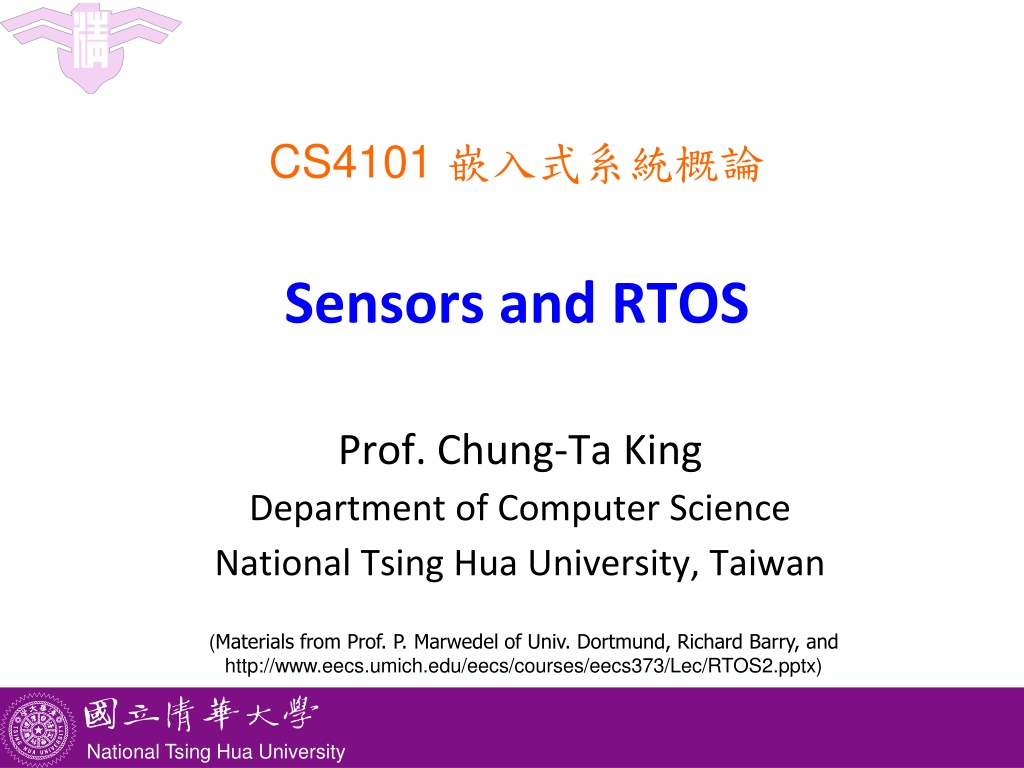 CS4101 嵌入式系統概論

Sensors and RTOS

Prof. Chung-Ta King
Department of Computer Science
National Tsing Hua University, Taiwan

(Materials from Prof. P. Marwedel of Univ. Dortmund, Richard Barry, and http://www.eecs.umich.edu/eecs/courses/eecs373/Lec/RTOS2.pptx)

國立清華大學
National Tsing Hua University